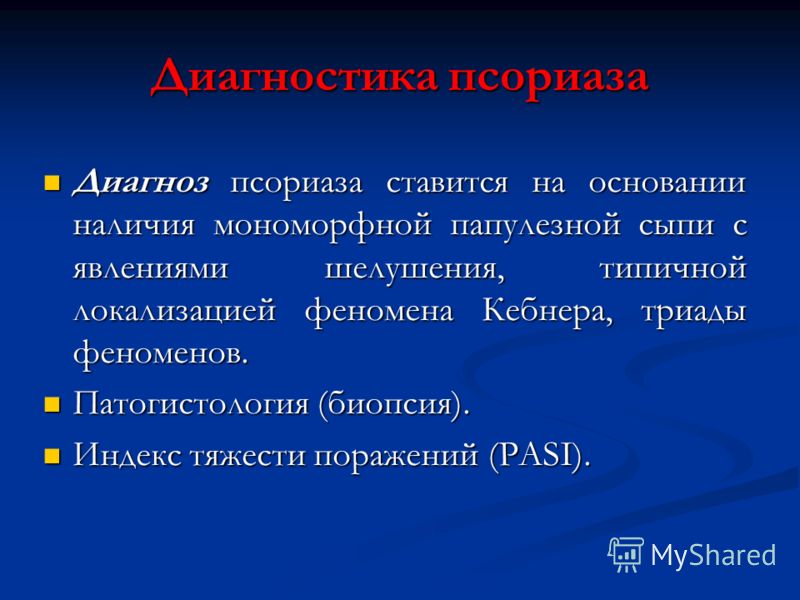 Диагностика псориаза

Диагноз псориаза ставится на основании наличия мономорфной папулезной сыпи с явлениями шелушения, типичной локализацией феномена Кебнера, триады феноменов.

Патогистология (биопсия).

Индекс тяжести поражений (PASI).

MyShared